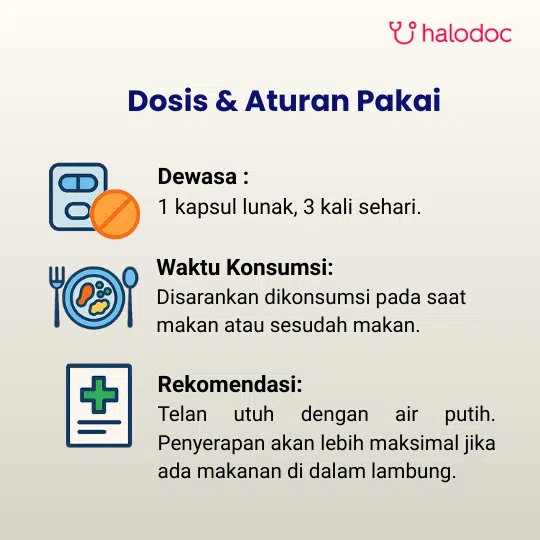 halodoc

Dosis & Aturan Pakai

Dewasa :
1 kapsul lunak, 3 kali sehari.

Waktu Konsumsi:
Disarankan dikonsumsi pada saat makan atau sesudah makan.

Rekomendasi:
Telan utuh dengan air putih. Penyerapan akan lebih maksimal jika ada makanan di dalam lambung.